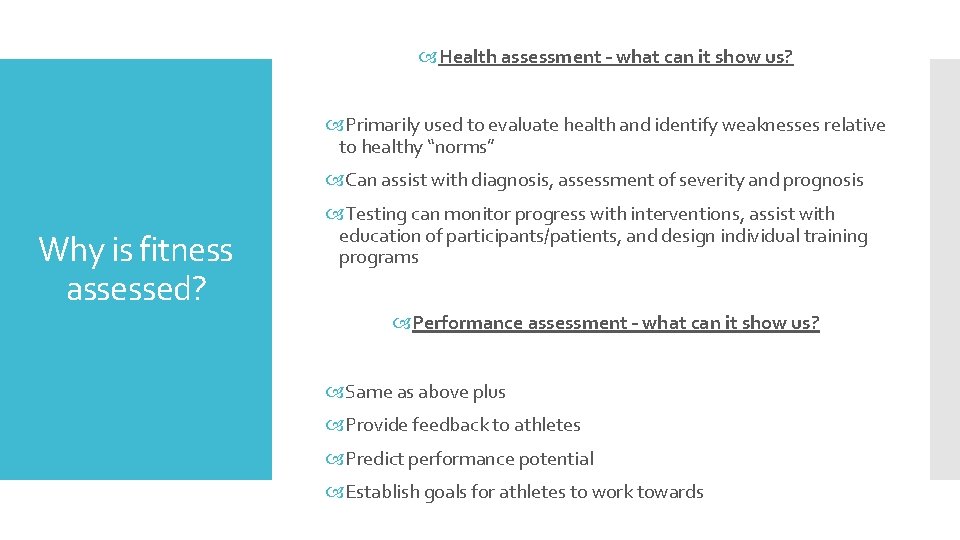 Why is fitness assessed?

Health assessment - what can it show us?

Primarily used to evaluate health and identify weaknesses relative to healthy “norms”

Can assist with diagnosis, assessment of severity and prognosis

Testing can monitor progress with interventions, assist with education of participants/patients, and design individual training programs

Performance assessment - what can it show us?

Same as above plus

Provide feedback to athletes

Predict performance potential

Establish goals for athletes to work towards